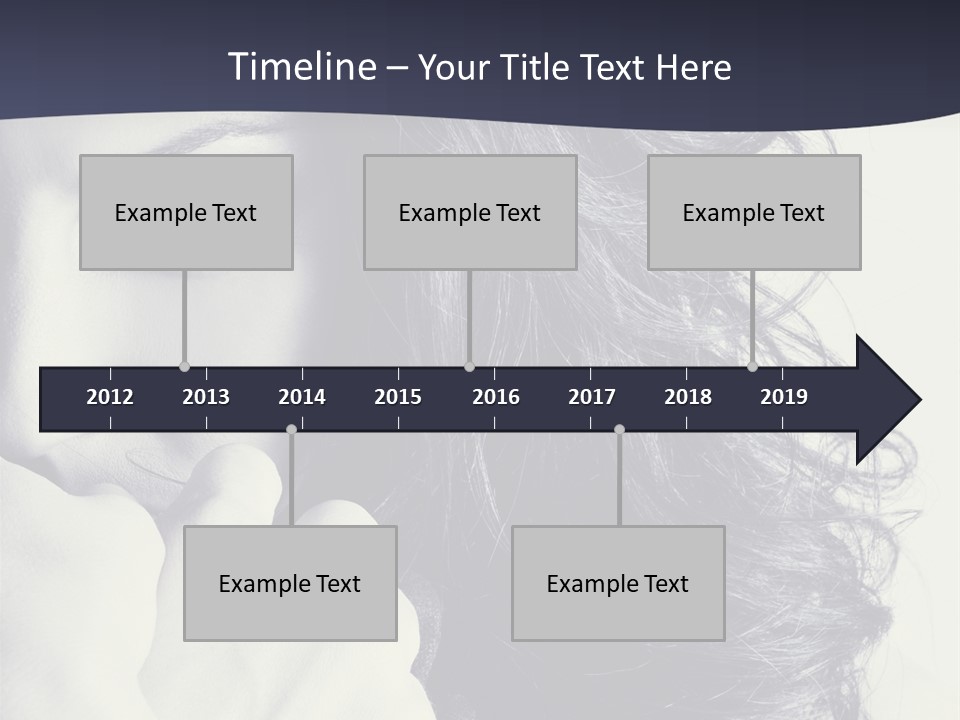 Timeline – Your Title Text Here

Example Text

Example Text

Example Text

2012 2013 2014 2015 2016 2017 2018 2019

Example Text

Example Text